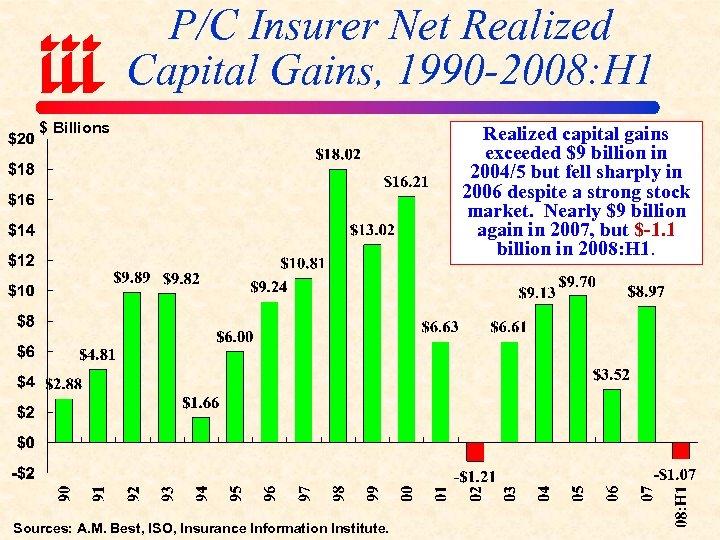 iii

P/C Insurer Net Realized Capital Gains, 1990-2008:H1

$ Billions

Realized capital gains exceeded $9 billion in 2004/5 but fell sharply in 2006 despite a strong stock market. Nearly $9 billion again in 2007, but $-1.1 billion in 2008:H1.

$20
$18
$16
$14
$12
$10
$8
$6
$4
$2
$0
-$2

$2.88
$4.81
$9.89
$9.82
$1.66
$6.00
$9.24
$10.81
$18.02
$13.02
$16.21
$6.63
-$1.21
$6.61
$9.13
$9.70
$3.52
$8.97
-$1.07

90
91
92
93
94
95
96
97
98
99
00
01
02
03
04
05
06
07
08:H1

Sources: A.M. Best, ISO, Insurance Information Institute.